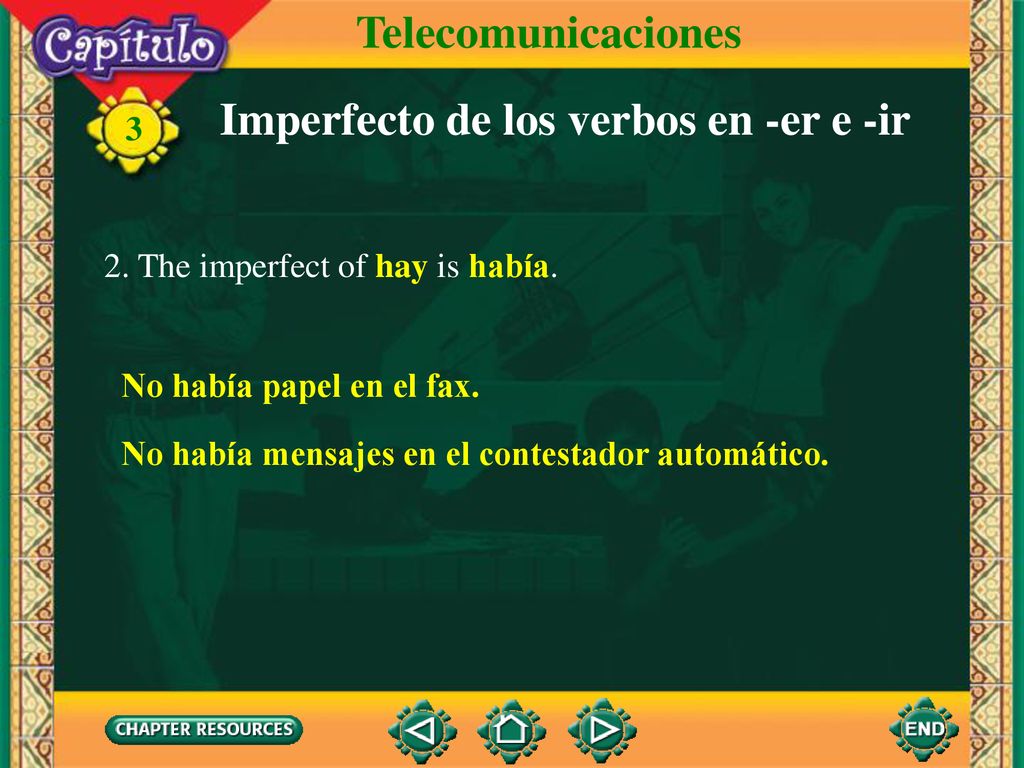 Capítulo

Telecomunicaciones

3

Imperfecto de los verbos en -er e -ir

2. The imperfect of hay is había.

No había papel en el fax.

No había mensajes en el contestador automático.

CHAPTER RESOURCES

END